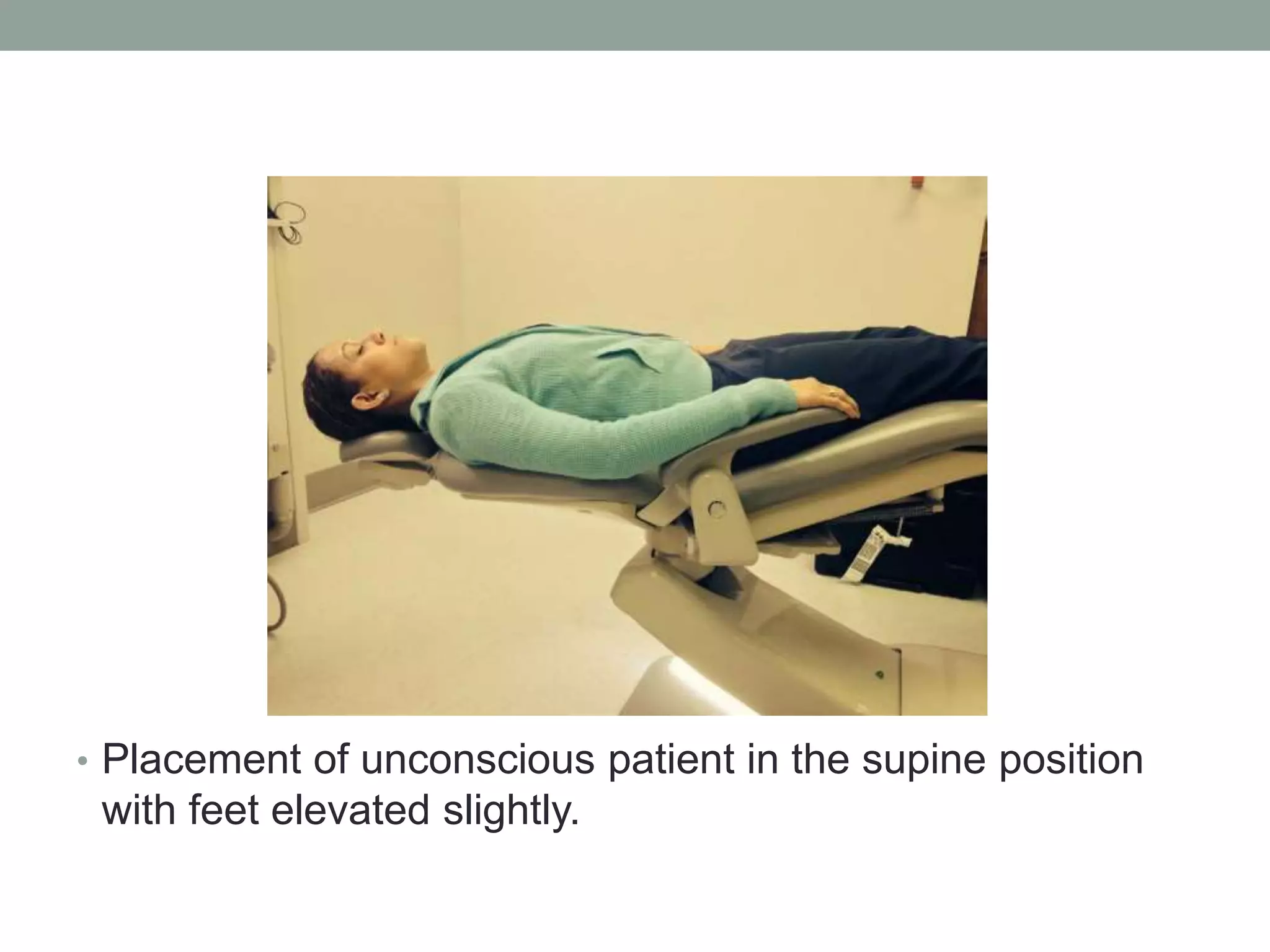 • Placement of unconscious patient in the supine position with feet elevated slightly.